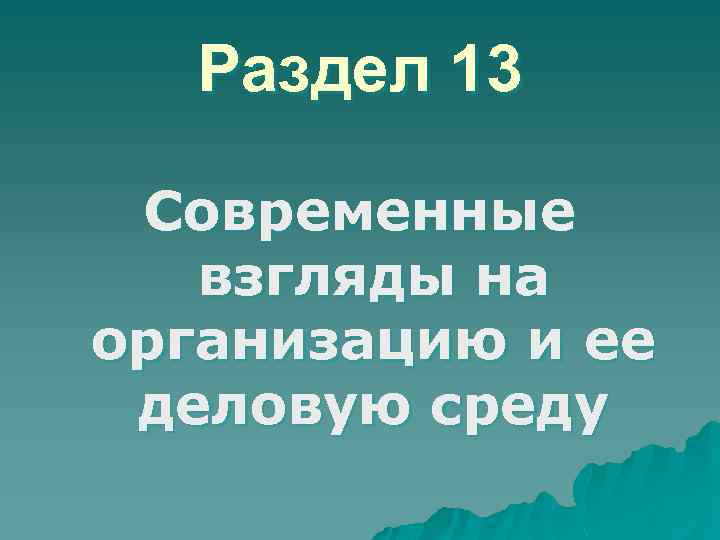 Раздел 13

Современные взгляды на организацию и ее деловую среду